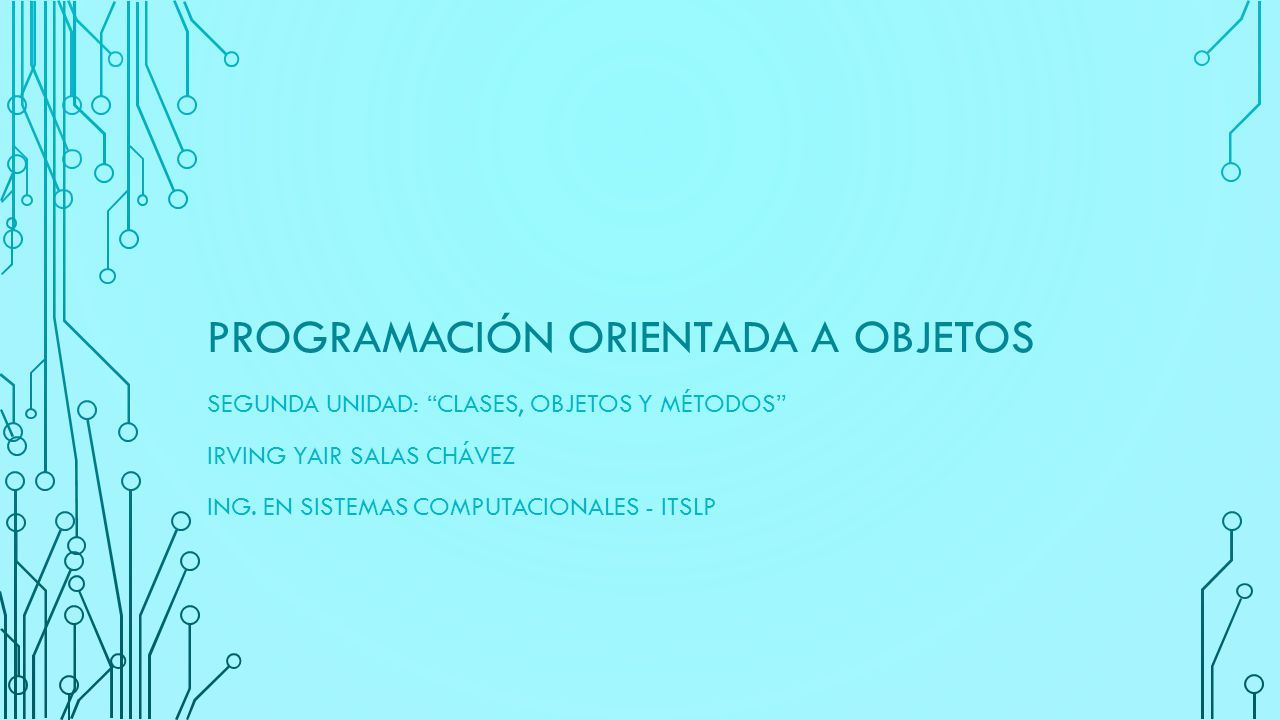 PROGRAMACIÓN ORIENTADA A OBJETOS

SEGUNDA UNIDAD: “CLASES, OBJETOS Y MÉTODOS”

IRVING YAIR SALAS CHÁVEZ

ING. EN SISTEMAS COMPUTACIONALES - ITSLP